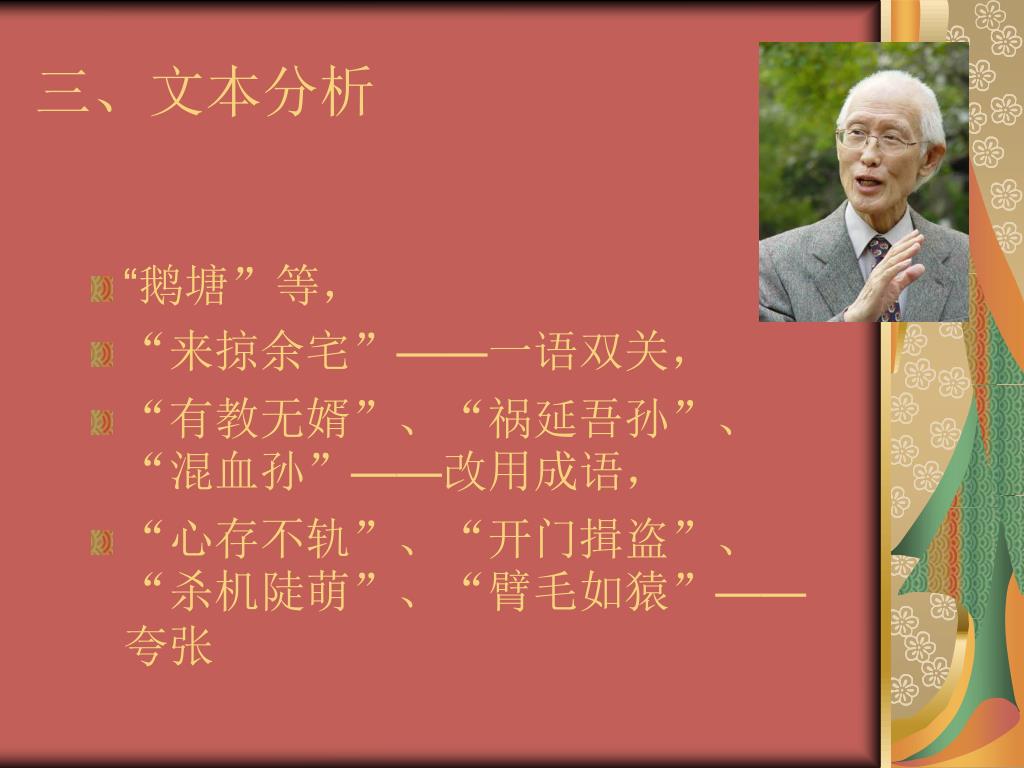 三、文本分析

“鹅塘”等，

“来掠余宅”——一语双关，

“有教无婿”、“祸延吾孙”、“混血孙”——改用成语，

“心存不轨”、“开门揖盗”、“杀机陡萌”、“臂毛如猿”——夸张